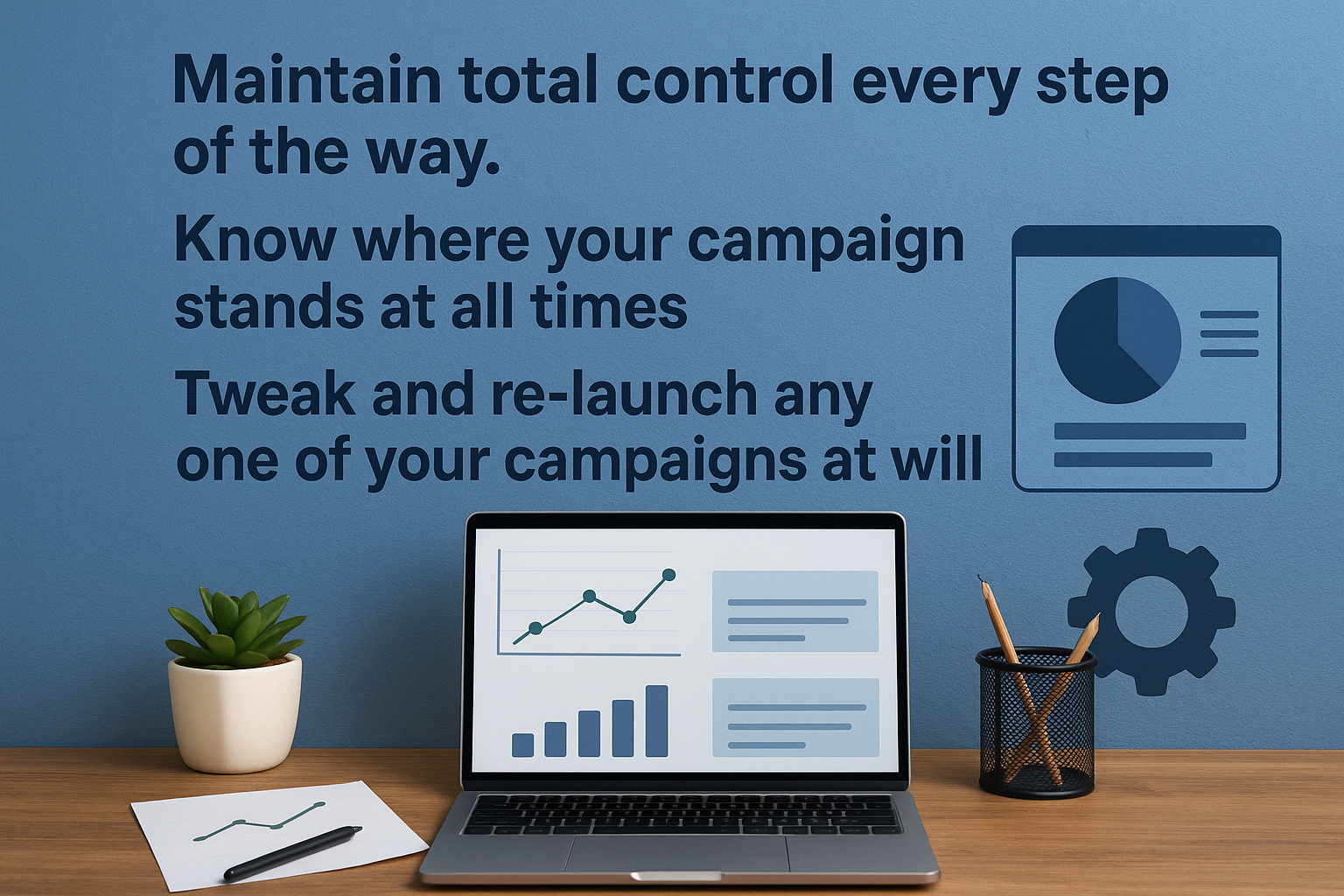 Maintain total control every step of the way.

Know where your campaign stands at all times

Tweak and re-launch any one of your campaigns at will